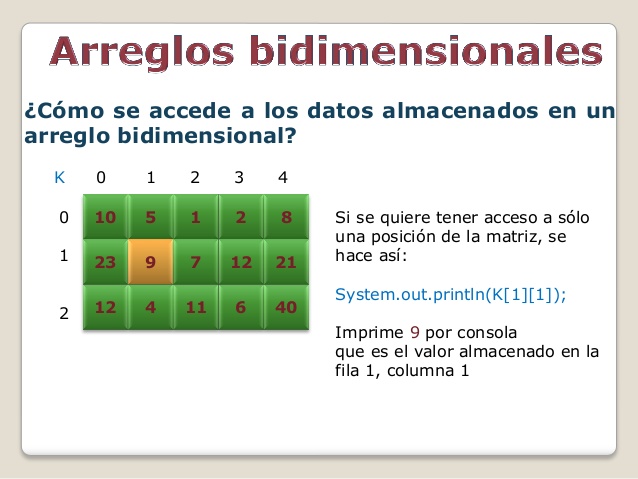 Arreglos bidimensionales

¿Cómo se accede a los datos almacenados en un arreglo bidimensional?

| K | 0 | 1 | 2 | 3 | 4 |
|---|---|---|---|---|---|
| 0 | 10 | 5 | 1 | 2 | 8 |
| 1 | 23 | 9 | 7 | 12 | 21 |
| 2 | 12 | 4 | 11 | 6 | 40 |

Si se quiere tener acceso a sólo una posición de la matriz, se hace así:

System.out.println(K[1][1]);

Imprime 9 por consola
que es el valor almacenado en la fila 1, columna 1